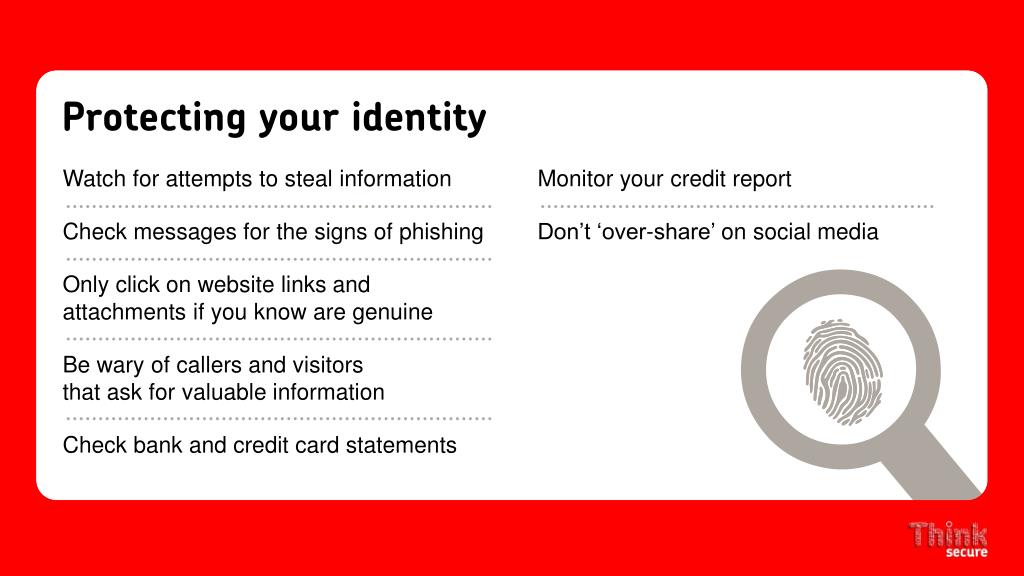 Protecting your identity

Watch for attempts to steal information

Check messages for the signs of phishing

Only click on website links and attachments if you know are genuine

Be wary of callers and visitors that ask for valuable information

Check bank and credit card statements

Monitor your credit report

Don’t ‘over-share’ on social media

Think secure